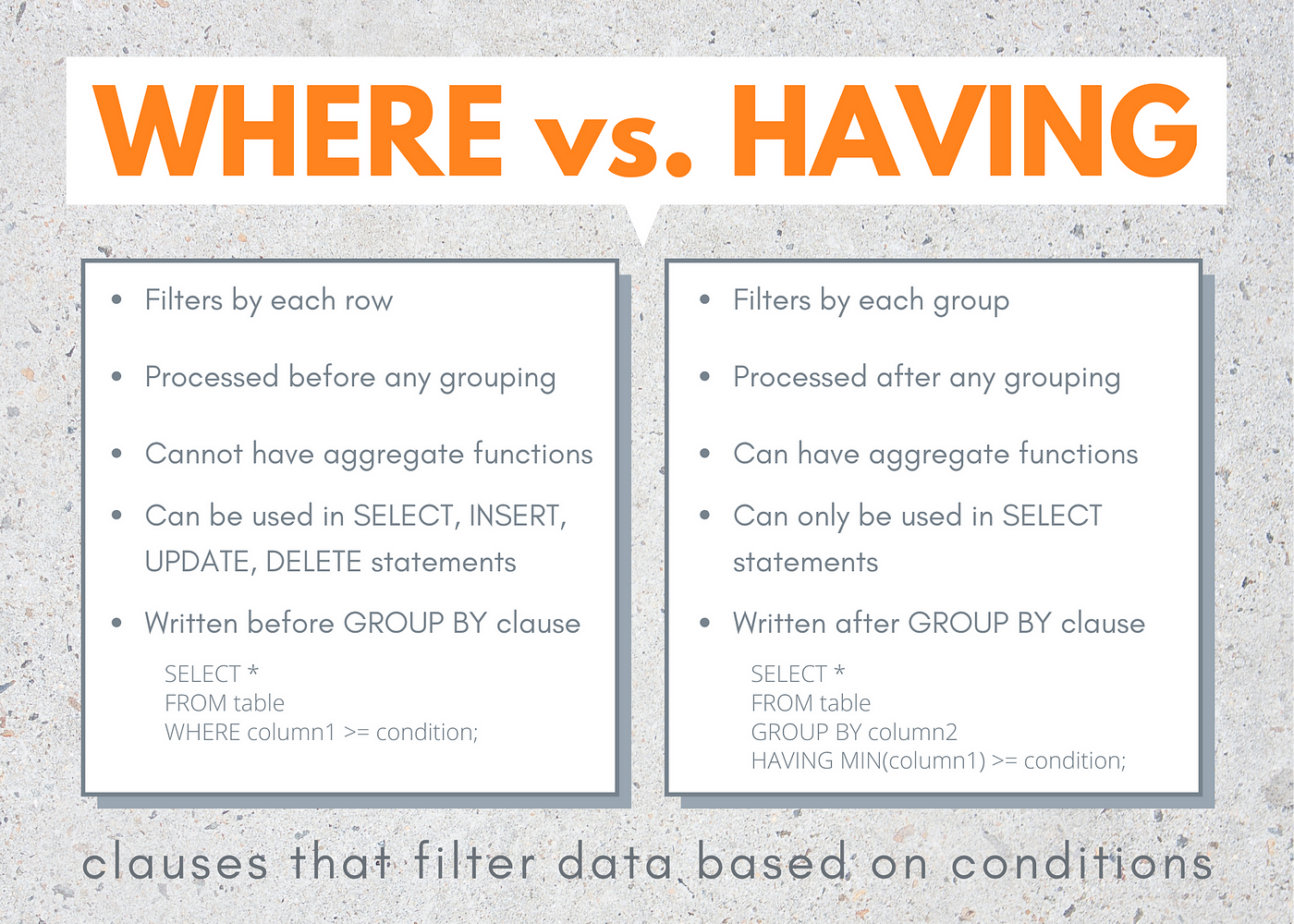 WHERE vs. HAVING

- Filters by each row
- Processed before any grouping
- Cannot have aggregate functions
- Can be used in SELECT, INSERT, UPDATE, DELETE statements
- Written before GROUP BY clause

SELECT *
FROM table
WHERE column1 >= condition;

- Filters by each group
- Processed after any grouping
- Can have aggregate functions
- Can only be used in SELECT statements
- Written after GROUP BY clause

SELECT *
FROM table
GROUP BY column2
HAVING MIN(column1) >= condition;

clauses that filter data based on conditions